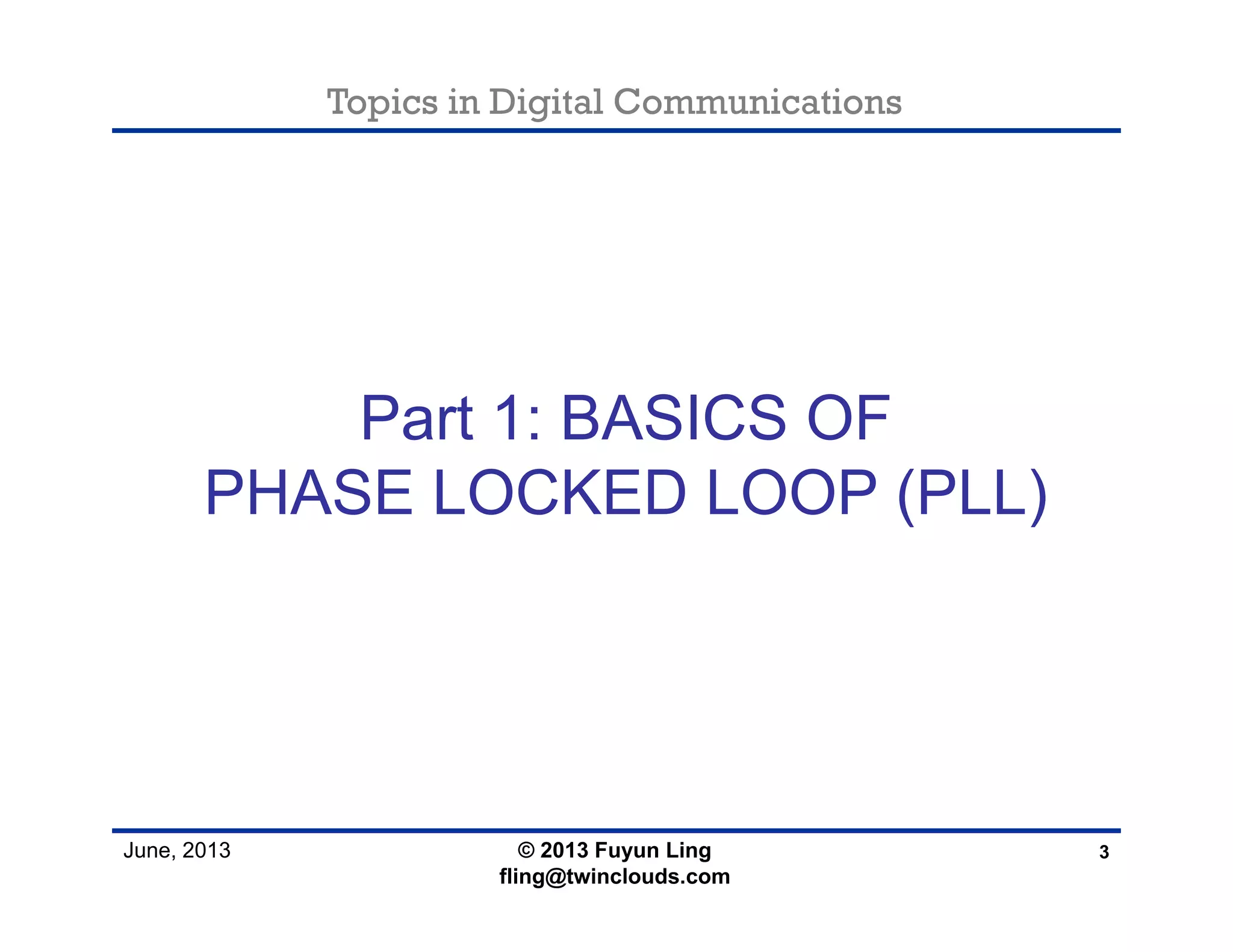 Topics in Digital Communications

Part 1: BASICS OF PHASE LOCKED LOOP (PLL)

June, 2013

© 2013 Fuyun Ling
fling@twinclouds.com

3